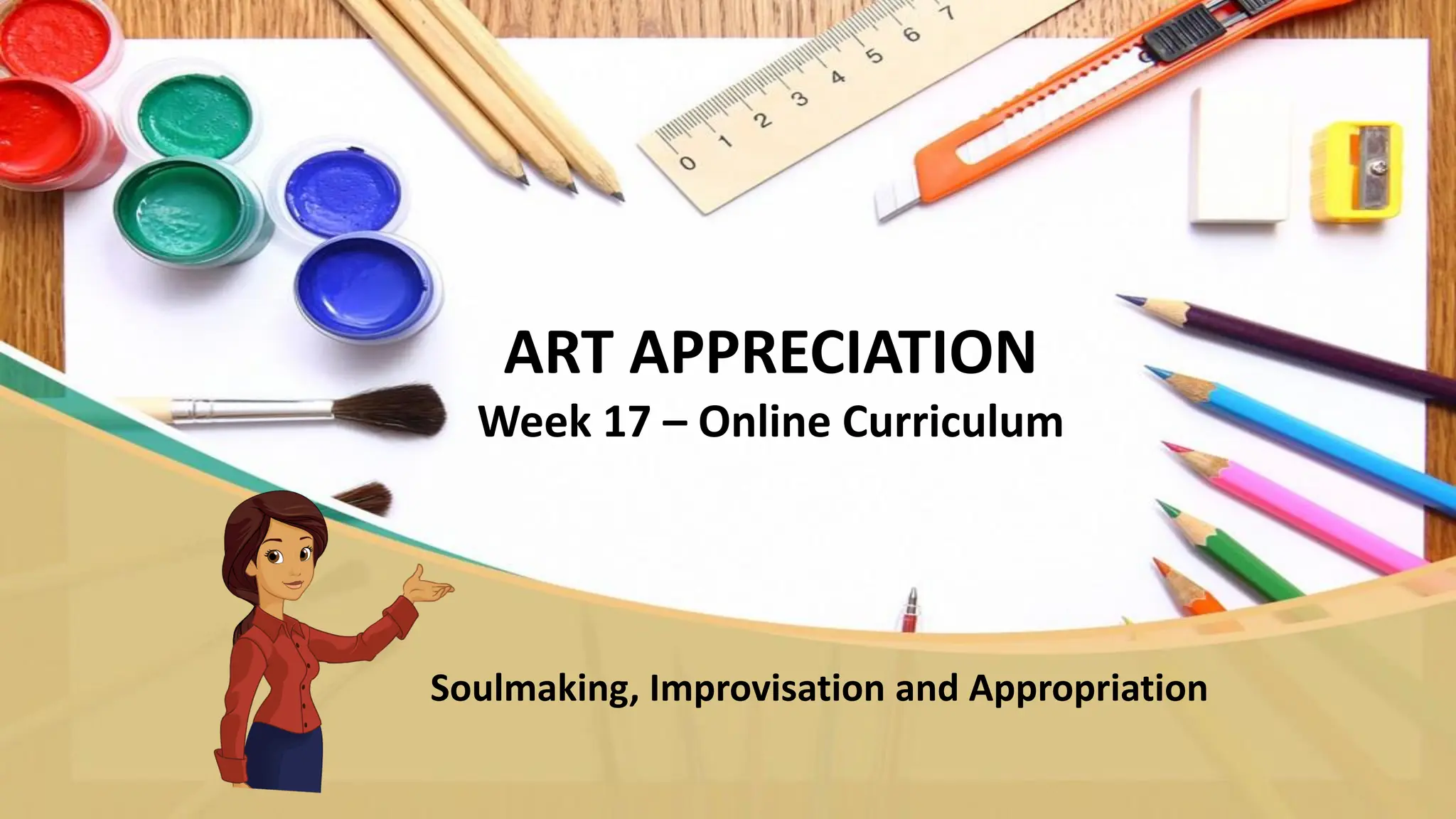 0 1 2 3 4 5 6 7

ART APPRECIATION

Week 17 – Online Curriculum

Soulmaking, Improvisation and Appropriation